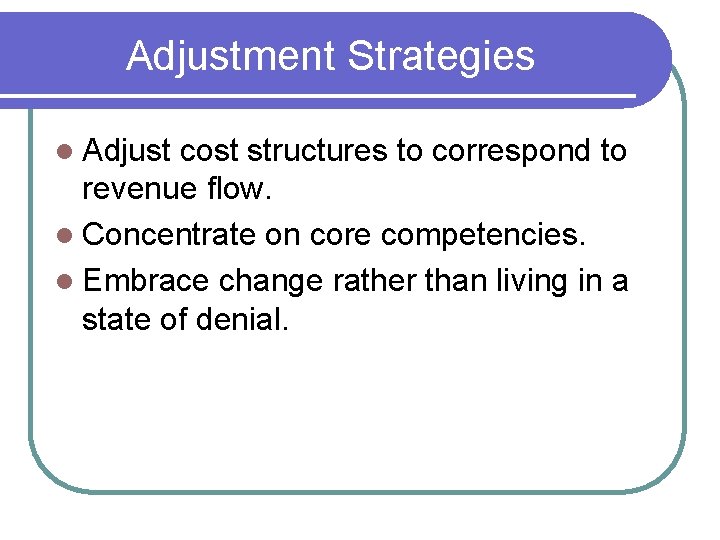 Adjustment Strategies

- Adjust cost structures to correspond to revenue flow.
- Concentrate on core competencies.
- Embrace change rather than living in a state of denial.